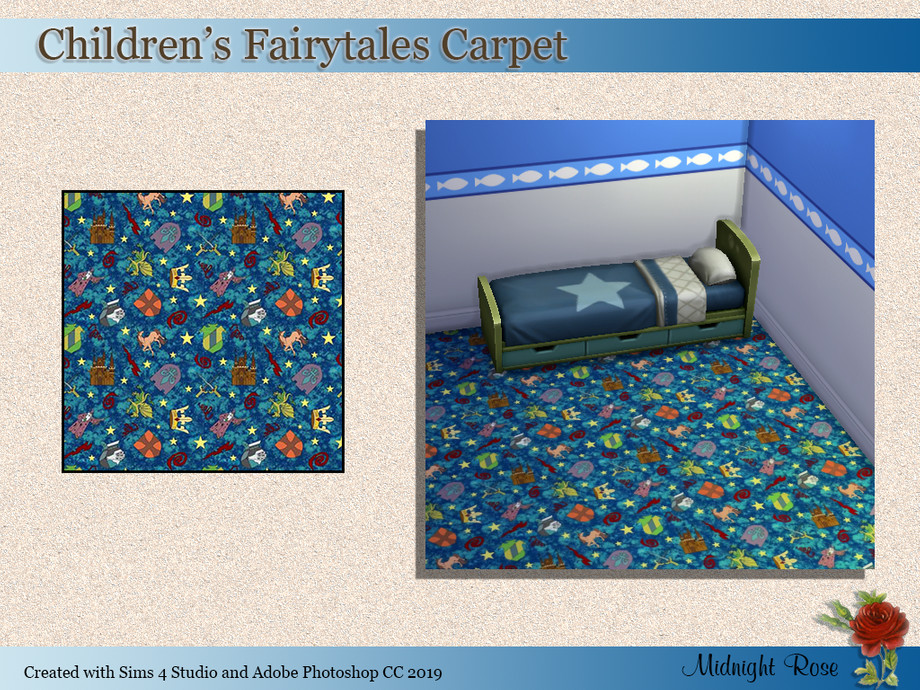 Children's Fairytales Carpet

Created with Sims 4 Studio and Adobe Photoshop CC 2019

Midnight Rose